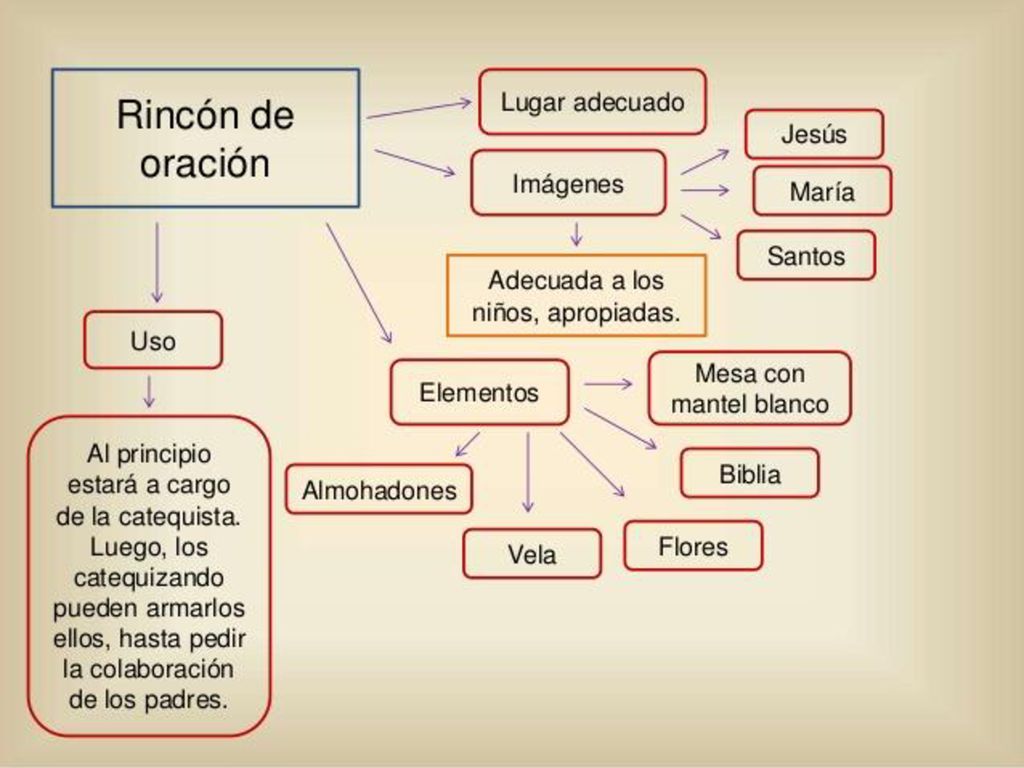 Rincón de oración

Lugar adecuado

Imágenes

Jesús

María

Santos

Adecuada a los niños, apropiadas.

Uso

Al principio estará a cargo de la catequista. Luego, los catequizando pueden armarlos ellos, hasta pedir la colaboración de los padres.

Elementos

Mesa con mantel blanco

Biblia

Flores

Vela

Almohadones